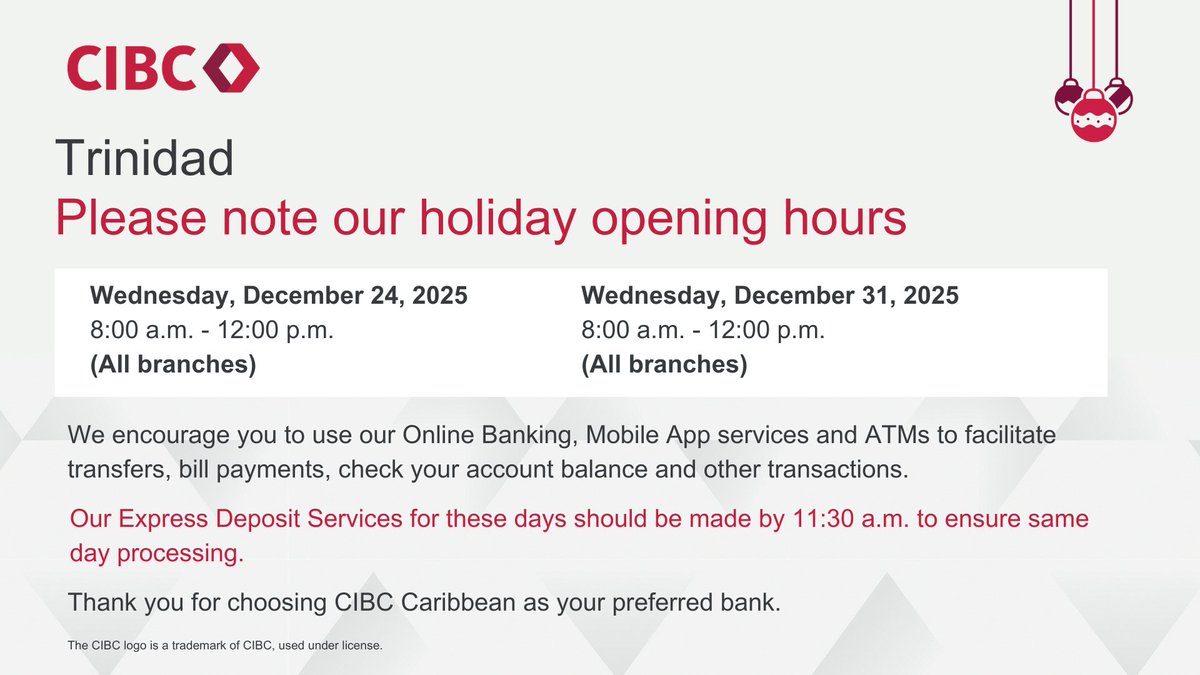 CIBC

Trinidad
Please note our holiday opening hours

Wednesday, December 24, 2025
8:00 a.m. - 12:00 p.m.
(All branches)

Wednesday, December 31, 2025
8:00 a.m. - 12:00 p.m.
(All branches)

We encourage you to use our Online Banking, Mobile App services and ATMs to facilitate transfers, bill payments, check your account balance and other transactions.

Our Express Deposit Services for these days should be made by 11:30 a.m. to ensure same day processing.

Thank you for choosing CIBC Caribbean as your preferred bank.

The CIBC logo is a trademark of CIBC, used under license.